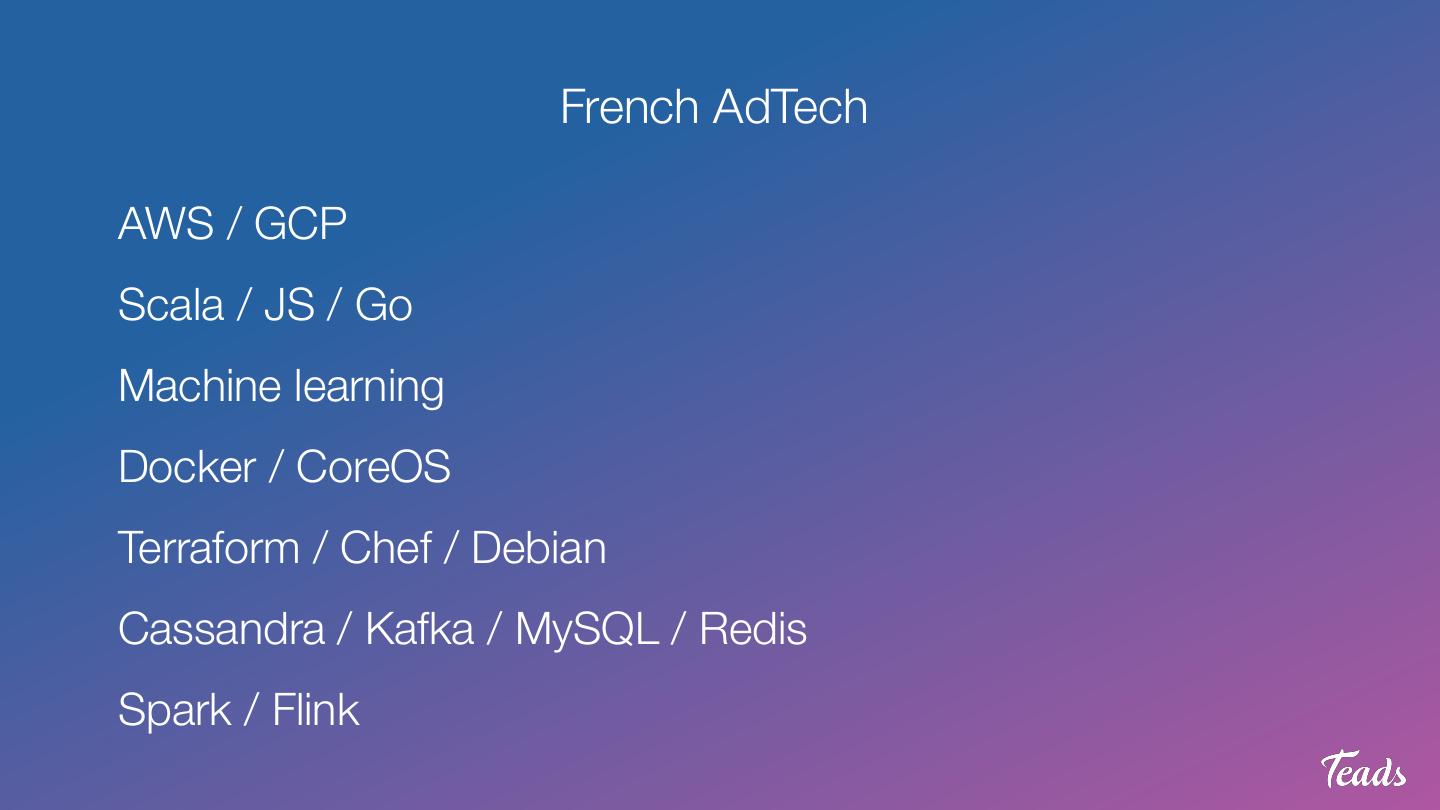 French AdTech

AWS / GCP

Scala / JS / Go

Machine learning

Docker / CoreOS

Terraform / Chef / Debian

Cassandra / Kafka / MySQL / Redis

Spark / Flink

Teads